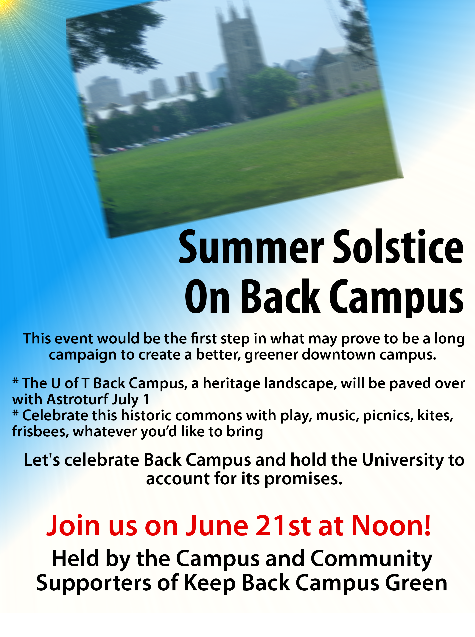 Summer Solstice On Back Campus

This event would be the first step in what may prove to be a long campaign to create a better, greener downtown campus.

* The U of T Back Campus, a heritage landscape, will be paved over with Astroturf July 1
* Celebrate this historic commons with play, music, picnics, kites, frisbees, whatever you'd like to bring

Let's celebrate Back Campus and hold the University to account for its promises.

Join us on June 21st at Noon!

Held by the Campus and Community Supporters of Keep Back Campus Green